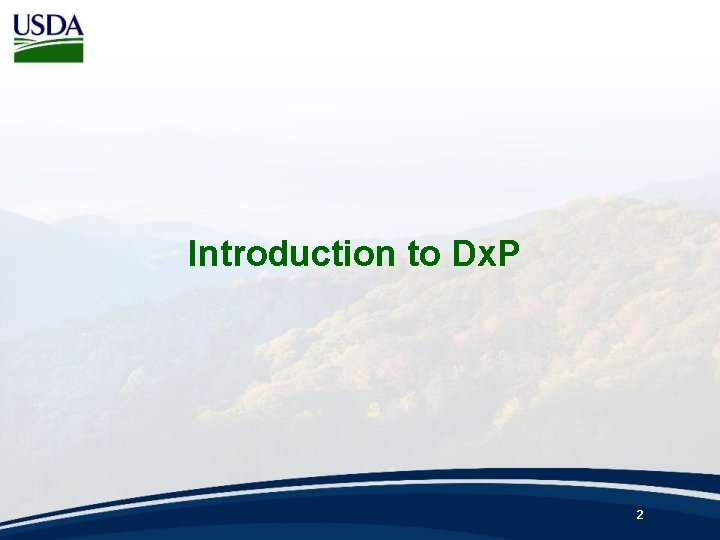 USDA

Introduction to DxP

2